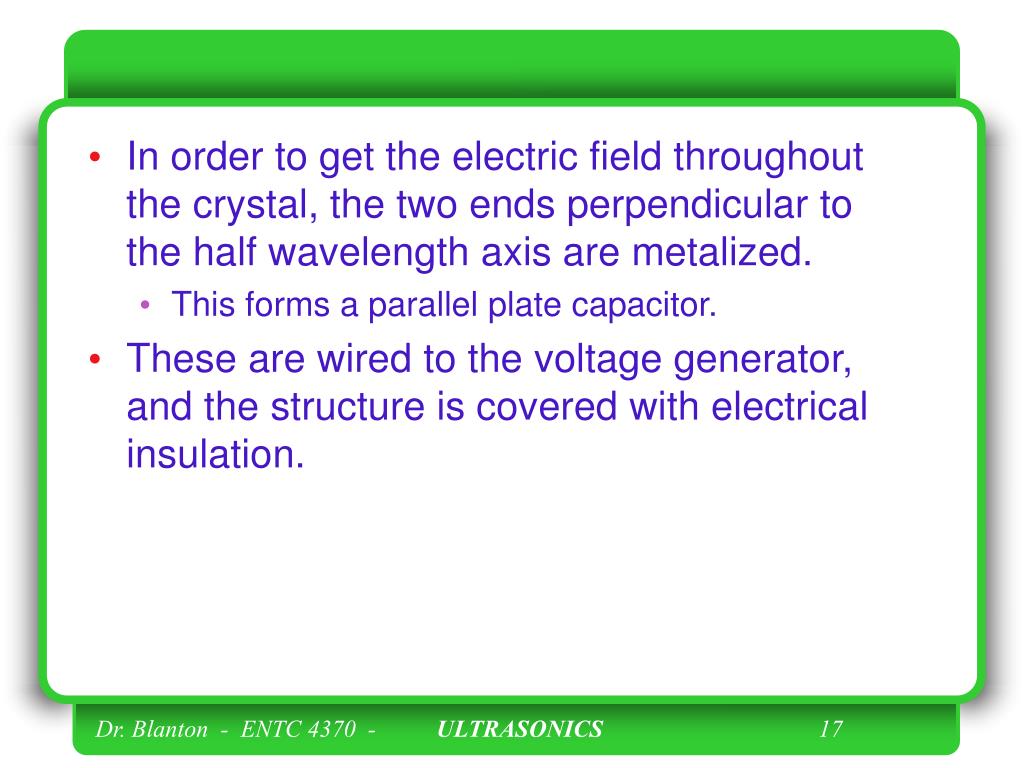 • In order to get the electric field throughout the crystal, the two ends perpendicular to the half wavelength axis are metalized.
• This forms a parallel plate capacitor.
• These are wired to the voltage generator, and the structure is covered with electrical insulation.

Dr. Blanton - ENTC 4370 - ULTRASONICS 17